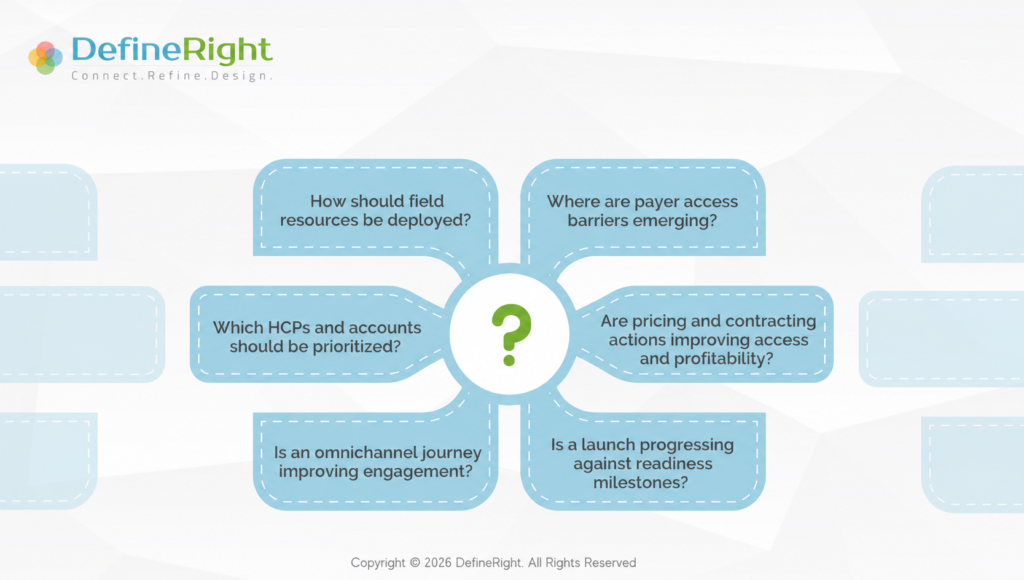 DefineRight
Connect.Refine.Design.

How should field resources be deployed?

Where are payer access barriers emerging?

Which HCPs and accounts should be prioritized?

?

Are pricing and contracting actions improving access and profitability?

Is an omnichannel journey improving engagement?

Is a launch progressing against readiness milestones?

Copyright © 2026 DefineRight. All Rights Reserved